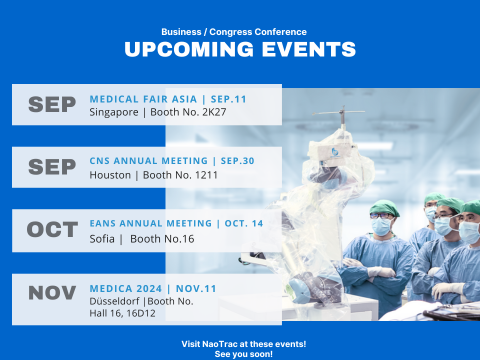 Business / Congress Conference
UPCOMING EVENTS

SEP
MEDICAL FAIR ASIA | SEP.11
Singapore | Booth No. 2K27

SEP
CNS ANNUAL MEETING | SEP.30
Houston | Booth No. 1211

OCT
EANS ANNUAL MEETING | OCT. 14
Sofia | Booth No.16

NOV
MEDICA 2024 | NOV.11
Düsseldorf |Booth No. Hall 16, 16D12

Visit NaoTrac at these events!
See you soon!